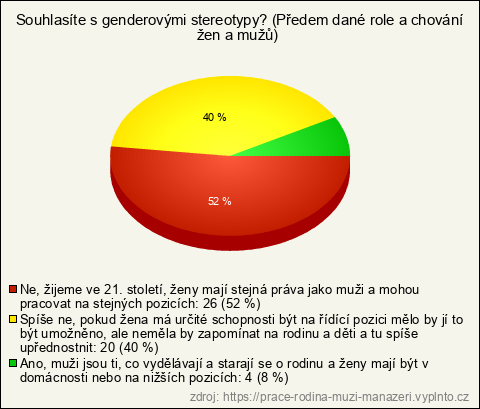 Souhlasíte s genderovými stereotypy? (Předem dané role a chování žen a mužů)

40 %

52 %

Ne, žijeme ve 21. století, ženy mají stejná práva jako muži a mohou pracovat na stejných pozicích: 26 (52 %)

Spíše ne, pokud žena má určité schopnosti být na řídící pozici mělo by jí to být umožněno, ale neměla by zapomínat na rodinu a děti a tu spíše upřednostnit: 20 (40 %)

Ano, muži jsou ti, co vydělávají a starají se o rodinu a ženy mají být v domácnosti nebo na nižších pozicích: 4 (8 %)

zdroj: https://prace-rodina-muzi-manazeri.vyplnto.cz